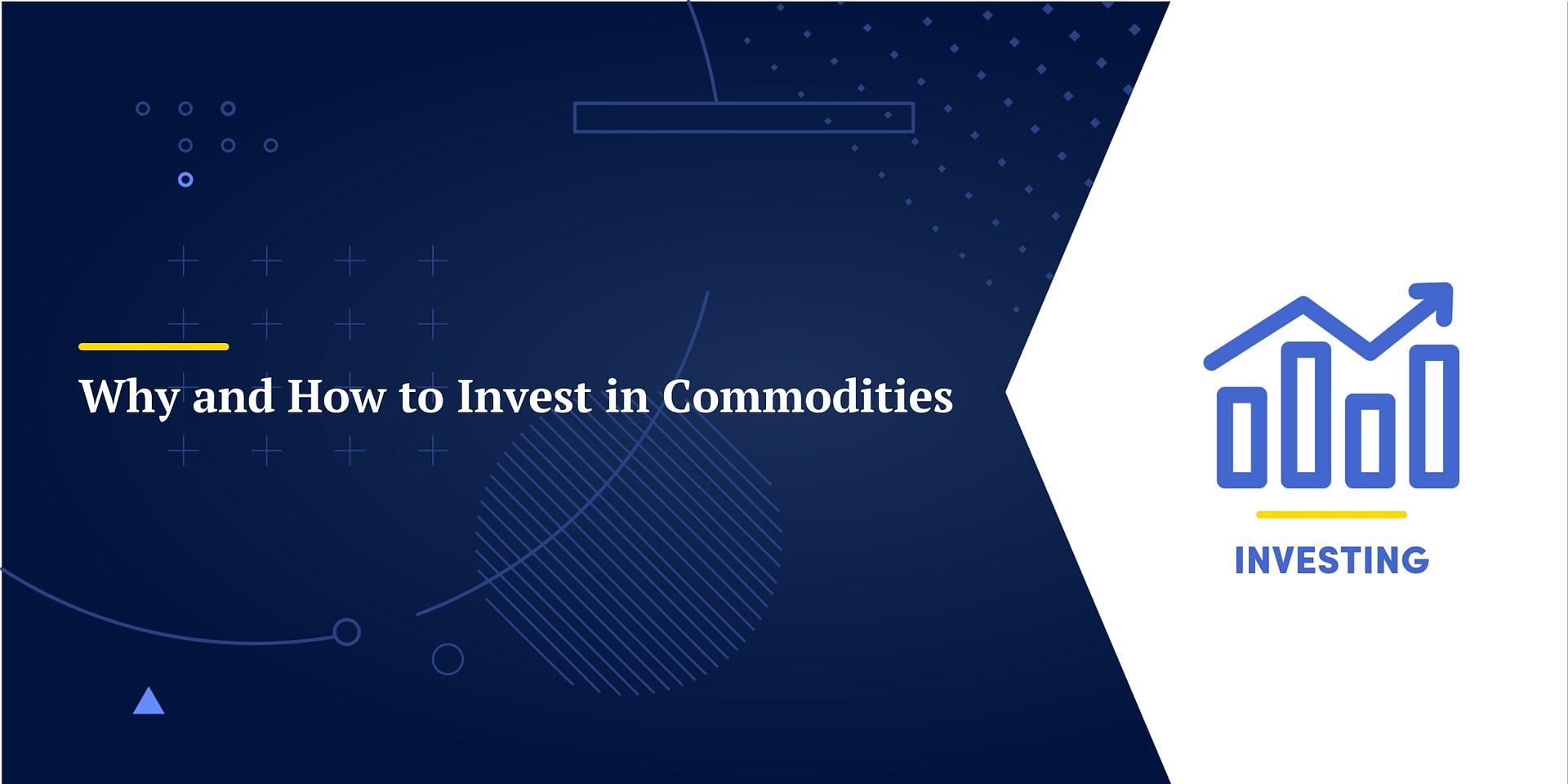 Why and How to Invest in Commodities

INVESTING